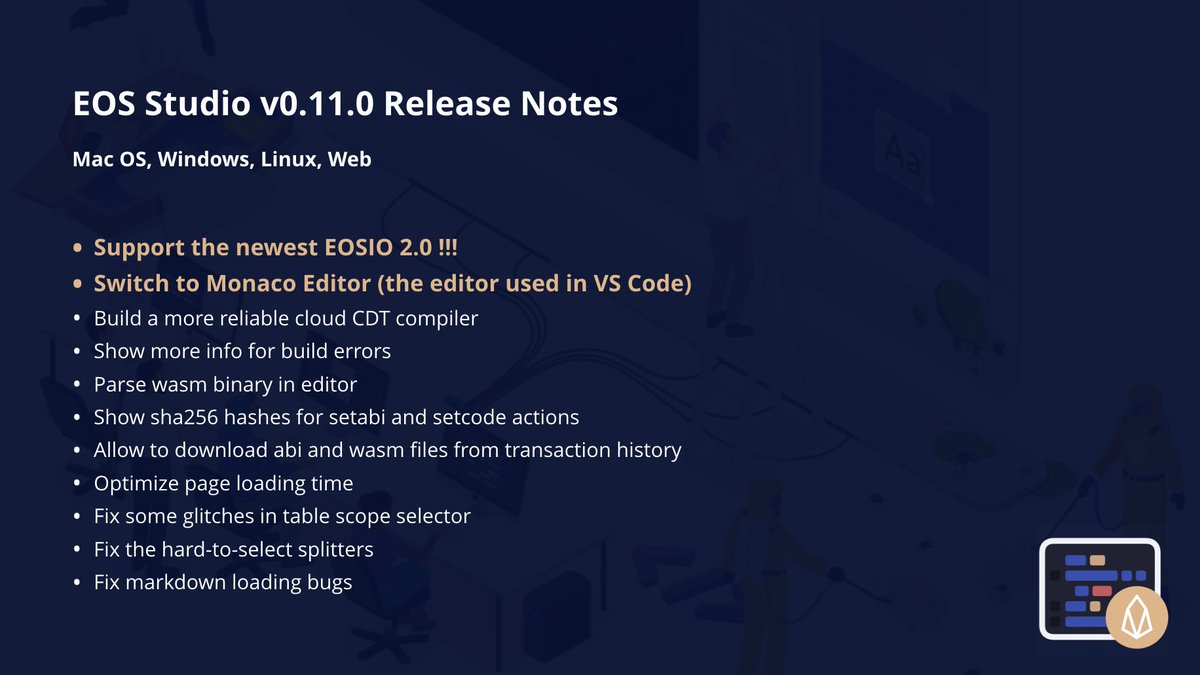 EOS Studio v0.11.0 Release Notes

Mac OS, Windows, Linux, Web

• Support the newest EOSIO 2.0 !!!
• Switch to Monaco Editor (the editor used in VS Code)
• Build a more reliable cloud CDT compiler
• Show more info for build errors
• Parse wasm binary in editor
• Show sha256 hashes for setabi and setcode actions
• Allow to download abi and wasm files from transaction history
• Optimize page loading time
• Fix some glitches in table scope selector
• Fix the hard-to-select splitters
• Fix markdown loading bugs

Aa